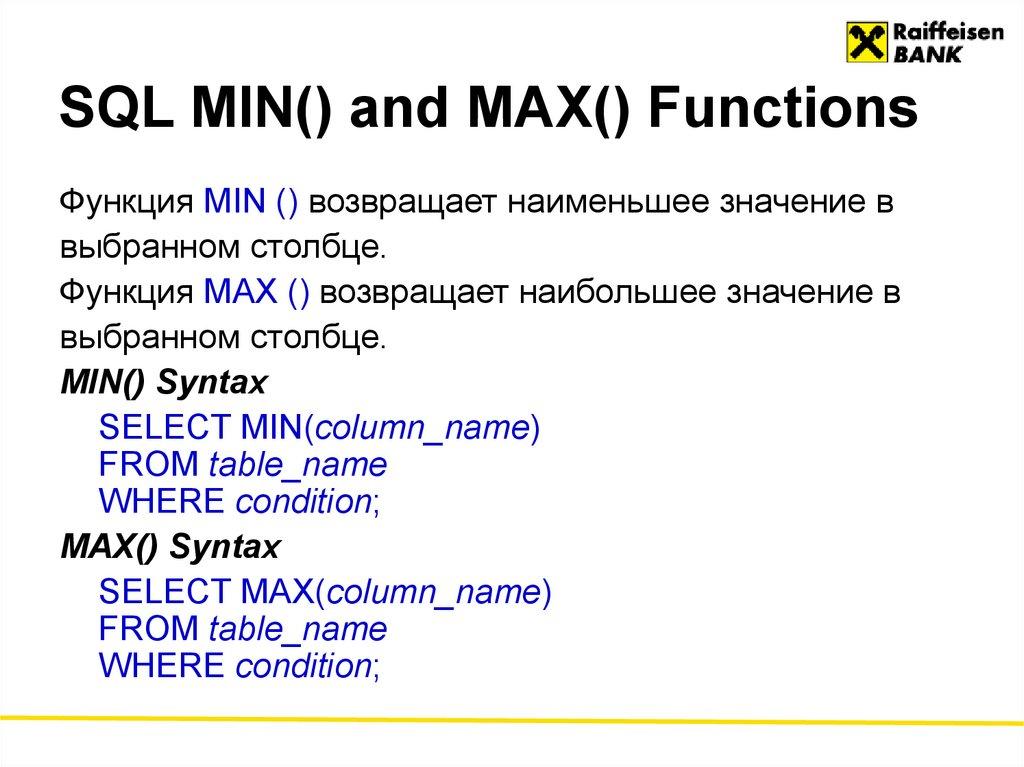 Raiffeisen BANK

SQL MIN() and MAX() Functions

Функция MIN () возвращает наименьшее значение в выбранном столбце.
Функция MAX () возвращает наибольшее значение в выбранном столбце.

MIN() Syntax
SELECT MIN(column_name)
FROM table_name
WHERE condition;

MAX() Syntax
SELECT MAX(column_name)
FROM table_name
WHERE condition;